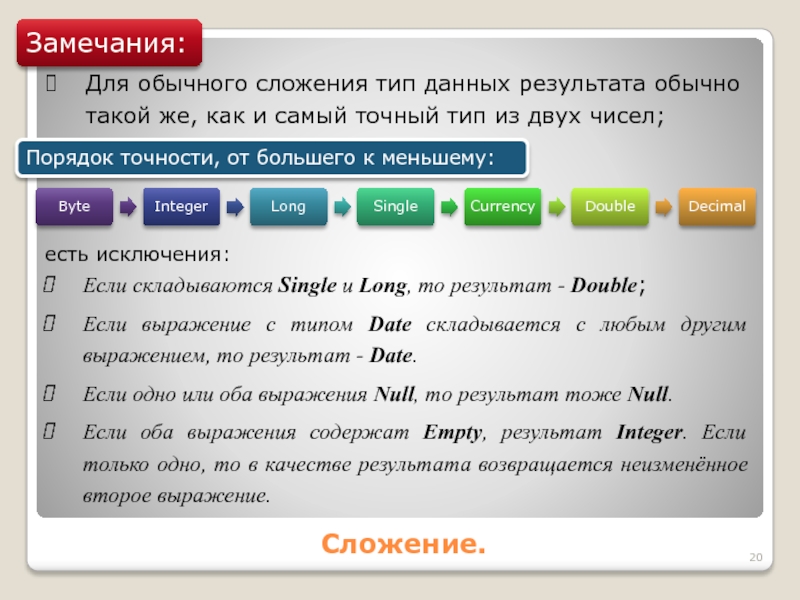 Замечания:

Для обычного сложения тип данных результата обычно такой же, как и самый точный тип из двух чисел;

Порядок точности, от большего к меньшему:

Byte Integer Long Single Currency Double Decimal

есть исключения:

Если складываются Single и Long, то результат - Double;

Если выражение с типом Date складывается с любым другим выражением, то результат - Date.

Если одно или оба выражения Null, то результат тоже Null.

Если оба выражения содержат Empty, результат Integer. Если только одно, то в качестве результата возвращается неизменённое второе выражение.

Сложение.

20